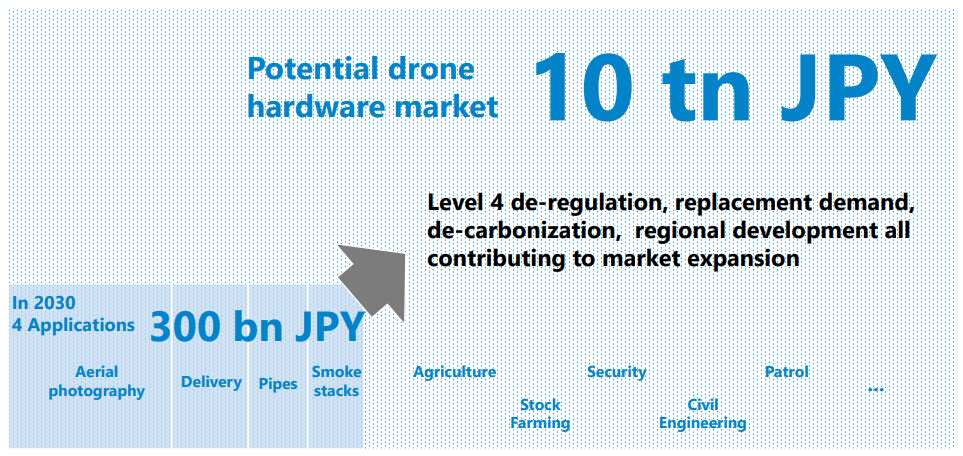 Potential drone hardware market 10 tn JPY

Level 4 de-regulation, replacement demand, de-carbonization, regional development all contributing to market expansion

In 2030
4 Applications 300 bn JPY

Aerial photography

Delivery

Pipes

Smoke stacks

Agriculture

Stock Farming

Security

Civil Engineering

Patrol

…